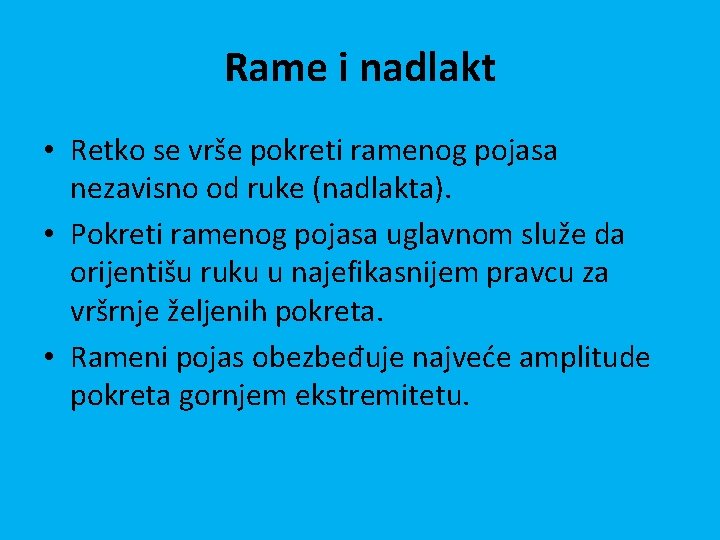 Rame i nadlakt

• Retko se vrše pokreti ramenog pojasa nezavisno od ruke (nadlakta).

• Pokreti ramenog pojasa uglavnom služe da orijentišu ruku u najefikasnijem pravcu za vršrnje željenih pokreta.

• Rameni pojas obezbeđuje najveće amplitude pokreta gornjem ekstremitetu.